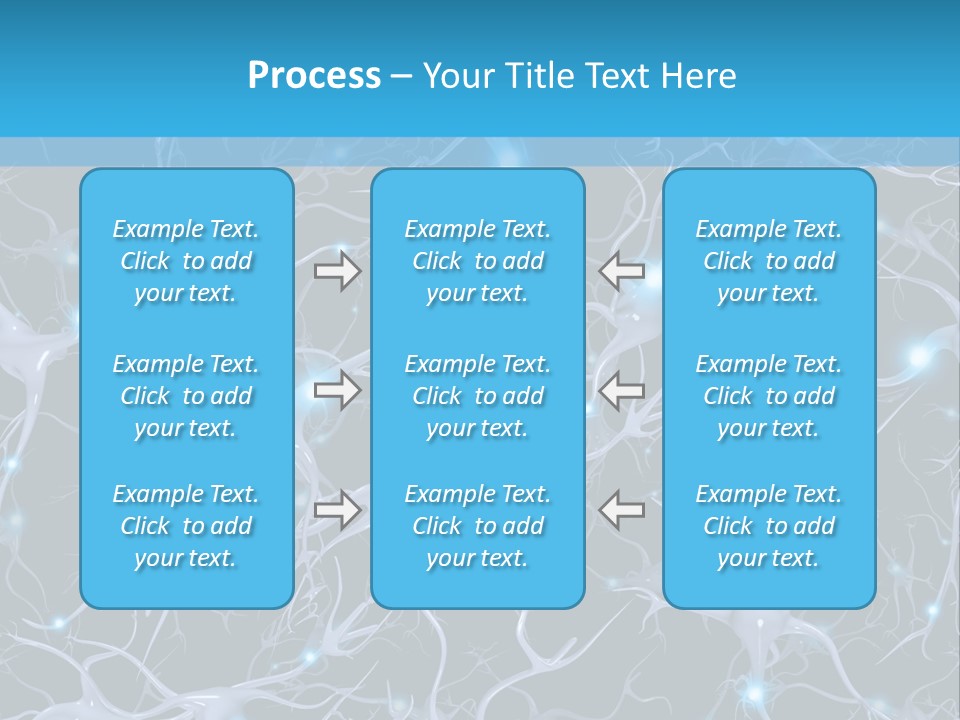 Process – Your Title Text Here

Example Text. Click to add your text.

Example Text. Click to add your text.

Example Text. Click to add your text.

Example Text. Click to add your text.

Example Text. Click to add your text.

Example Text. Click to add your text.

Example Text. Click to add your text.

Example Text. Click to add your text.

Example Text. Click to add your text.